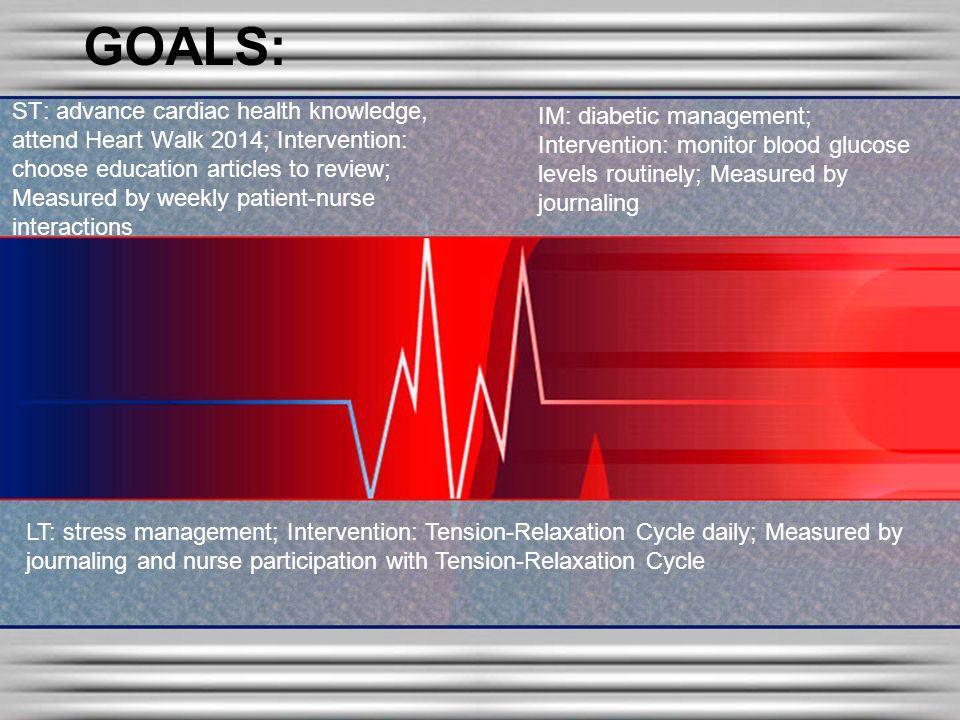 GOALS:

ST: advance cardiac health knowledge, attend Heart Walk 2014; Intervention: choose education articles to review; Measured by weekly patient-nurse interactions

IM: diabetic management; Intervention: monitor blood glucose levels routinely; Measured by journaling

LT: stress management; Intervention: Tension-Relaxation Cycle daily; Measured by journaling and nurse participation with Tension-Relaxation Cycle